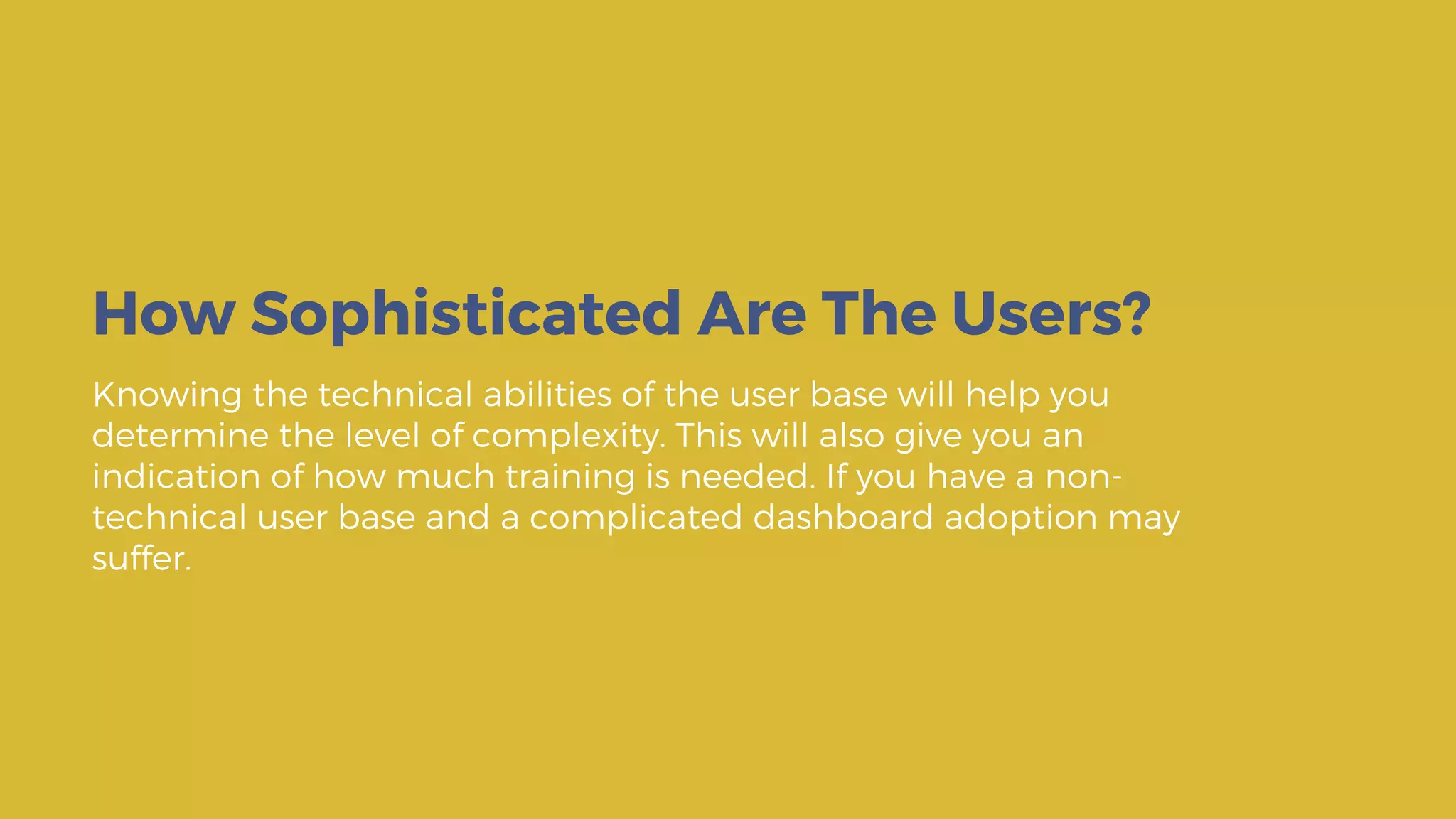 How Sophisticated Are The Users?

Knowing the technical abilities of the user base will help you determine the level of complexity. This will also give you an indication of how much training is needed. If you have a non-technical user base and a complicated dashboard adoption may suffer.